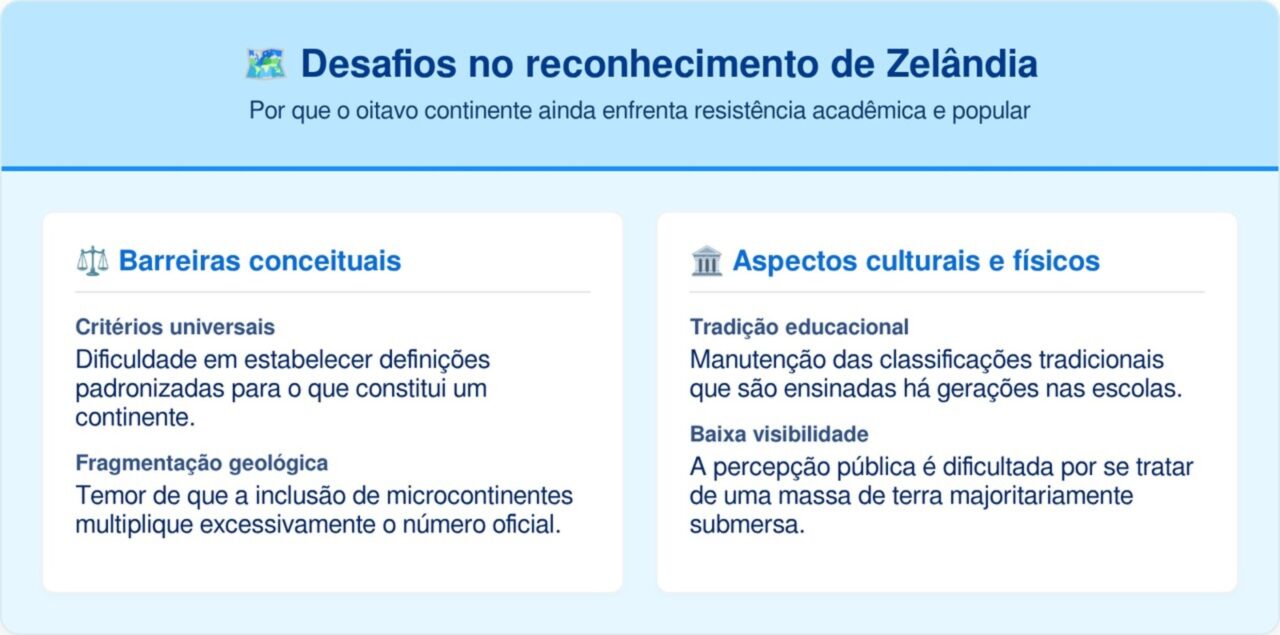 Desafios no reconhecimento de Zelândia

Por que o oitavo continente ainda enfrenta resistência acadêmica e popular

Barreiras conceituais

Critérios universais

Dificuldade em estabelecer definições padronizadas para o que constitui um continente.

Fragmentação geológica

Temor de que a inclusão de microcontinentes multiplique excessivamente o número oficial.

Aspectos culturais e físicos

Tradição educacional

Manutenção das classificações tradicionais que são ensinadas há gerações nas escolas.

Baixa visibilidade

A percepção pública é dificultada por se tratar de uma massa de terra majoritariamente submersa.